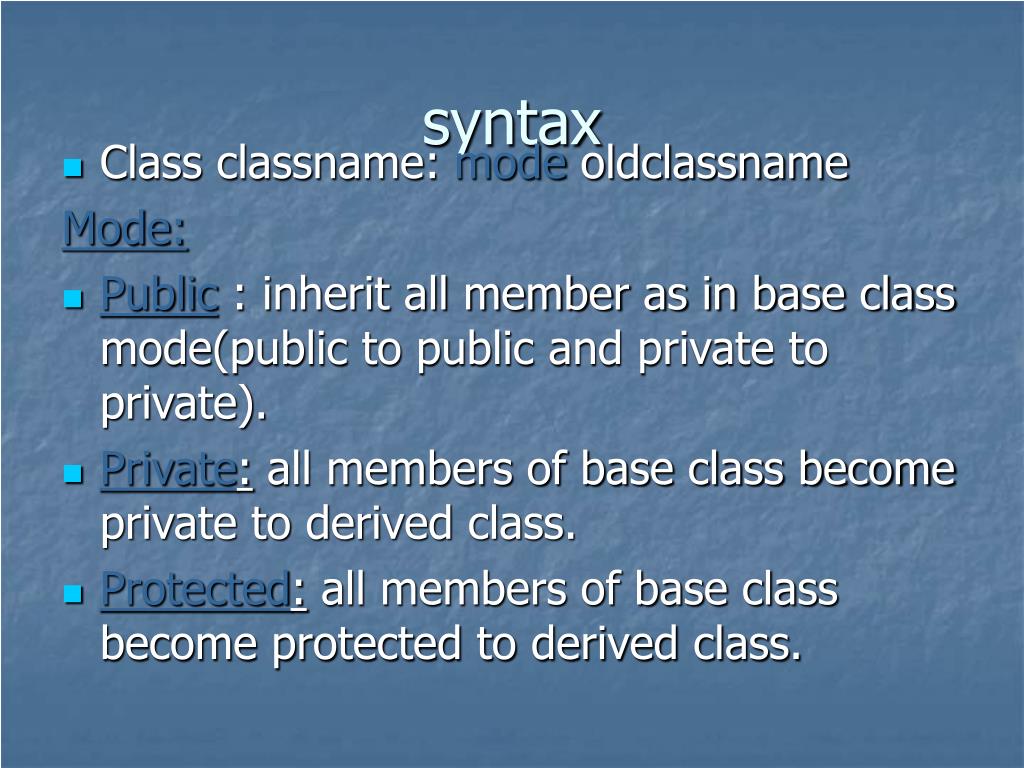 syntax

Class classname: mode oldclassname

Mode:

Public : inherit all member as in base class mode(public to public and private to private).

Private: all members of base class become private to derived class.

Protected: all members of base class become protected to derived class.